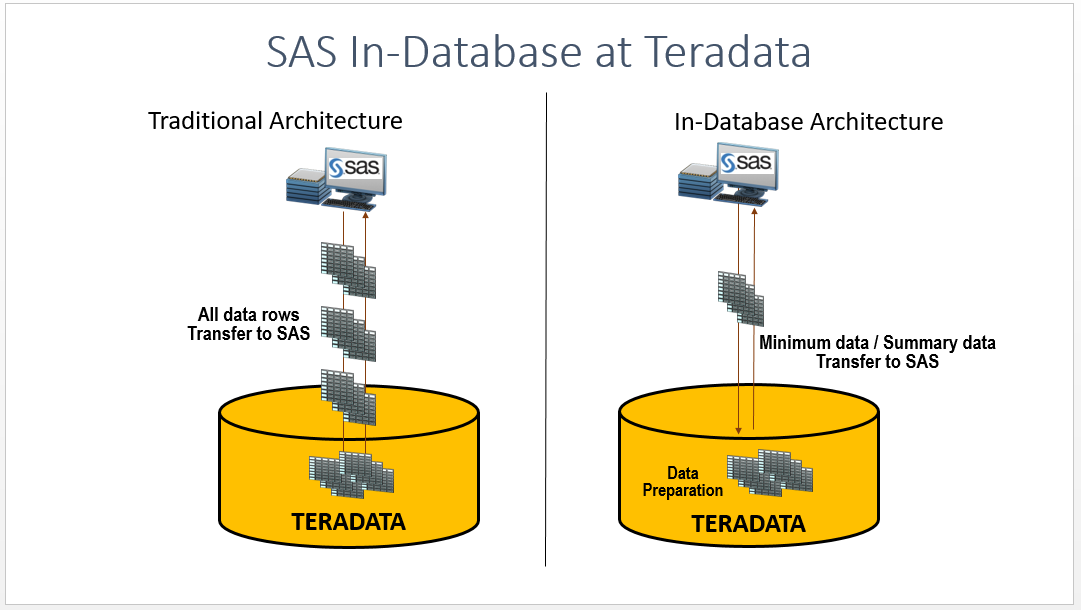 SAS In-Database at Teradata

Traditional Architecture

sas

All data rows
Transfer to SAS

TERADATA

In-Database Architecture

sas

Minimum data / Summary data
Transfer to SAS

Data
Preparation

TERADATA